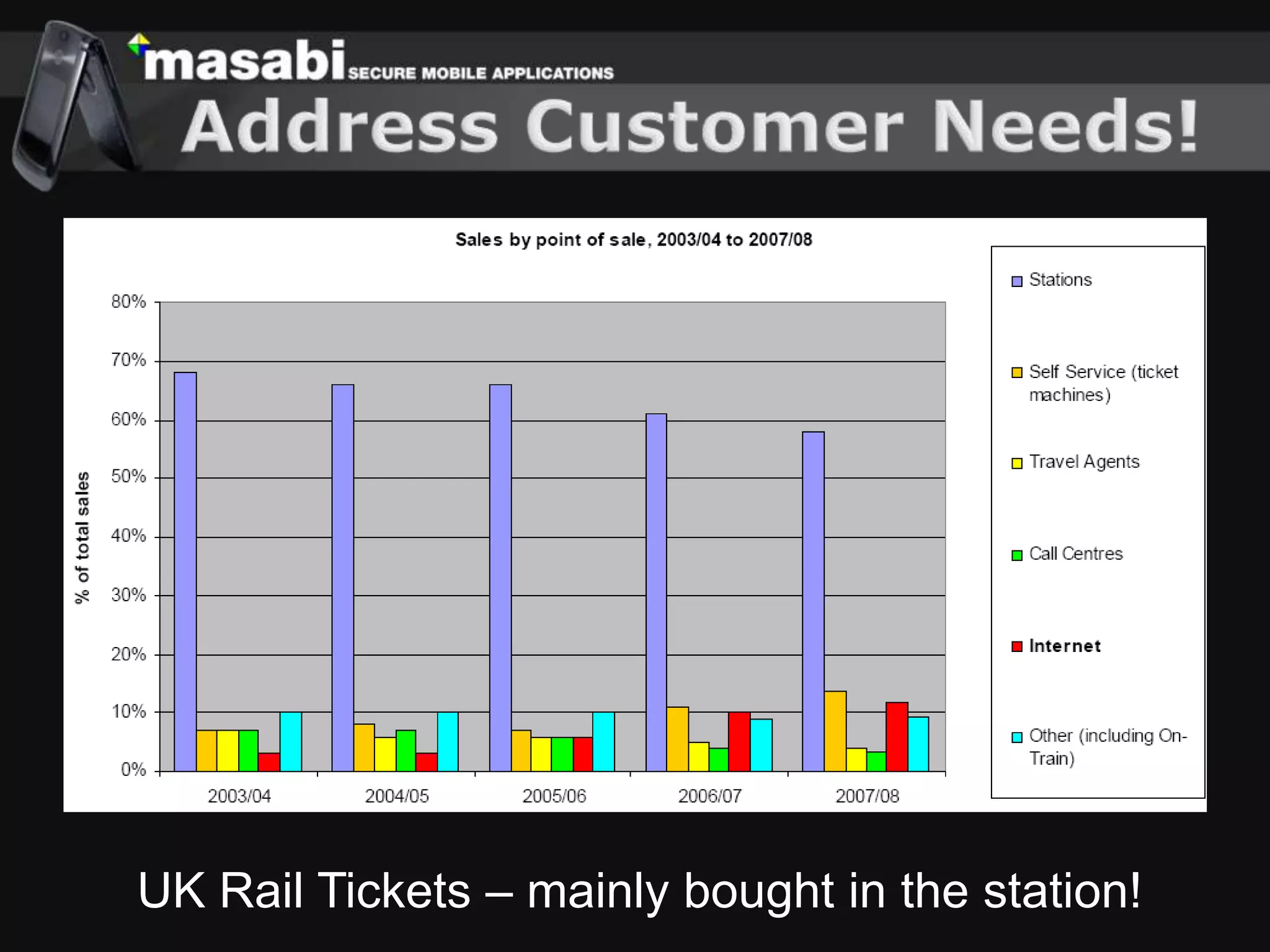 masabi SECURE MOBILE APPLICATIONS

Address Customer Needs!

Sales by point of sale, 2003/04 to 2007/08

% of total sales

80%
70%
60%
50%
40%
30%
20%
10%
0%

2003/04
2004/05
2005/06
2006/07
2007/08

Stations
Self Service (ticket machines)
Travel Agents
Call Centres
Internet
Other (including On-Train)

UK Rail Tickets – mainly bought in the station!